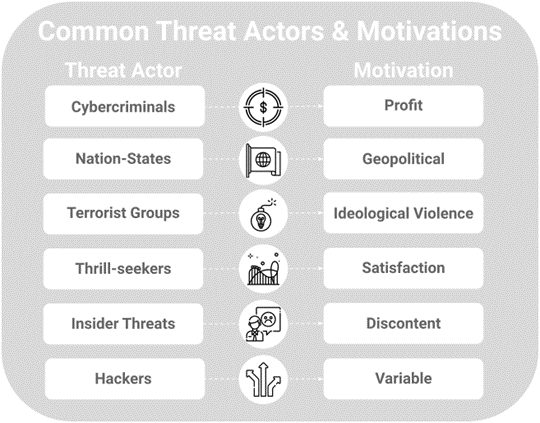 Common Threat Actors & Motivations

| Threat Actor | Motivation |
|---|---|
| Cybercriminals | Profit |
| Nation-States | Geopolitical |
| Terrorist Groups | Ideological Violence |
| Thrill-seekers | Satisfaction |
| Insider Threats | Discontent |
| Hackers | Variable |